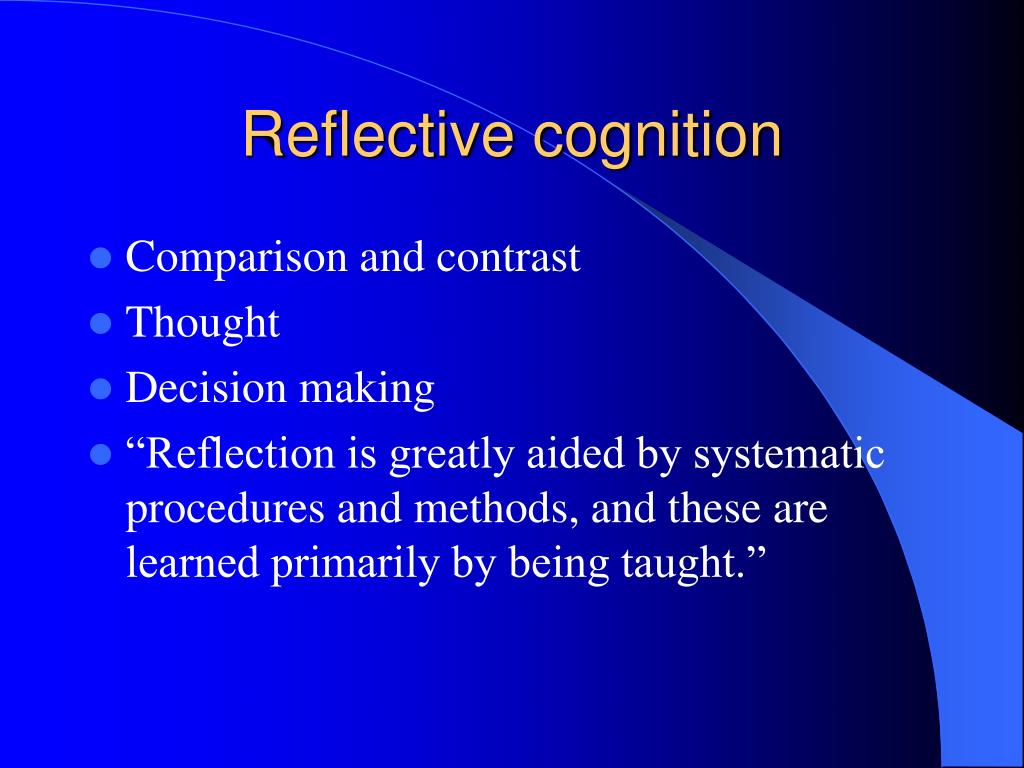 Reflective cognition

- Comparison and contrast
- Thought
- Decision making
- “Reflection is greatly aided by systematic procedures and methods, and these are learned primarily by being taught.”